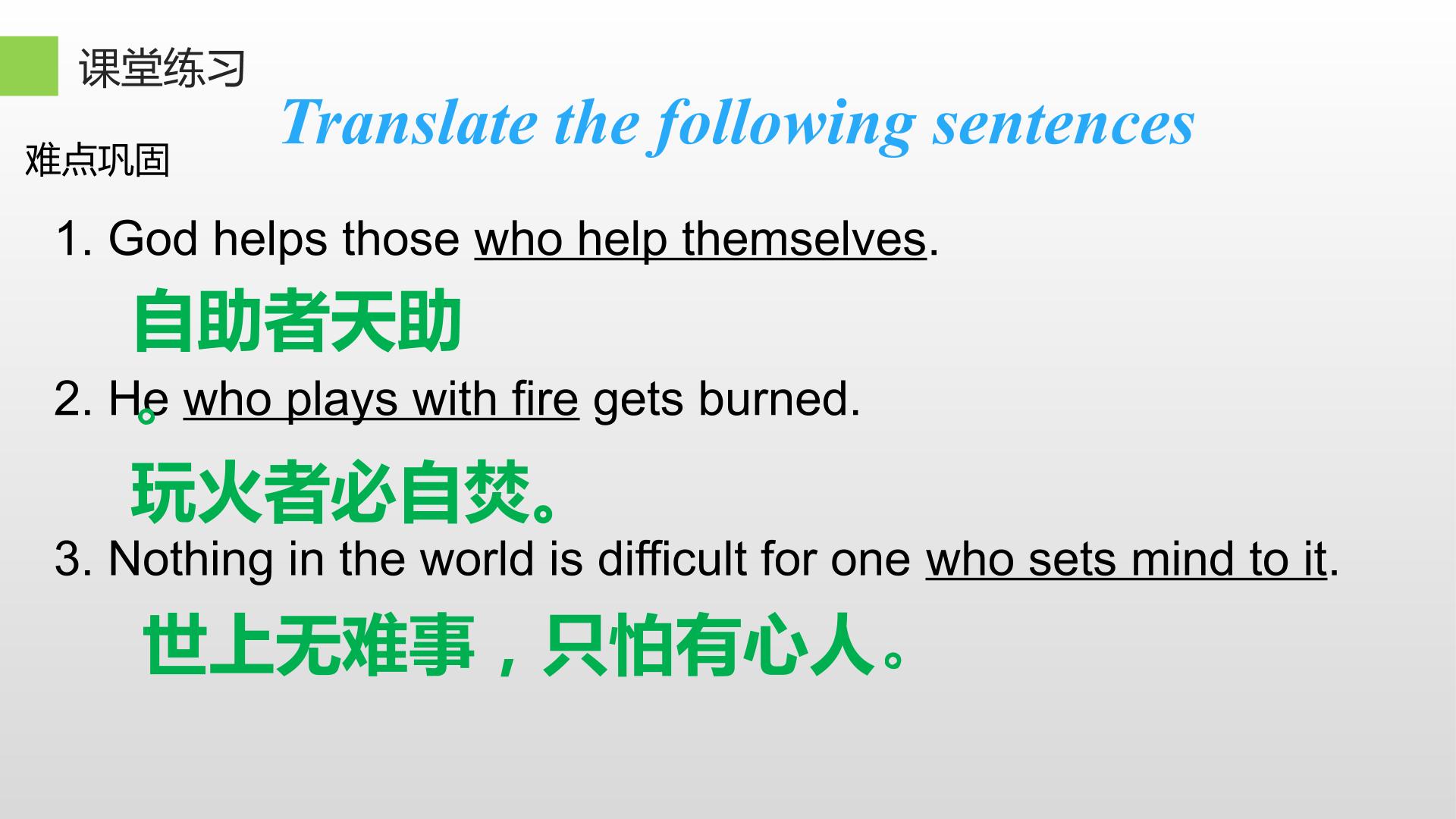 课堂练习

Translate the following sentences

难点巩固

1. God helps those who help themselves.

自助者天助。

2. He who plays with fire gets burned.

玩火者必自焚。

3. Nothing in the world is difficult for one who sets mind to it.

世上无难事，只怕有心人。